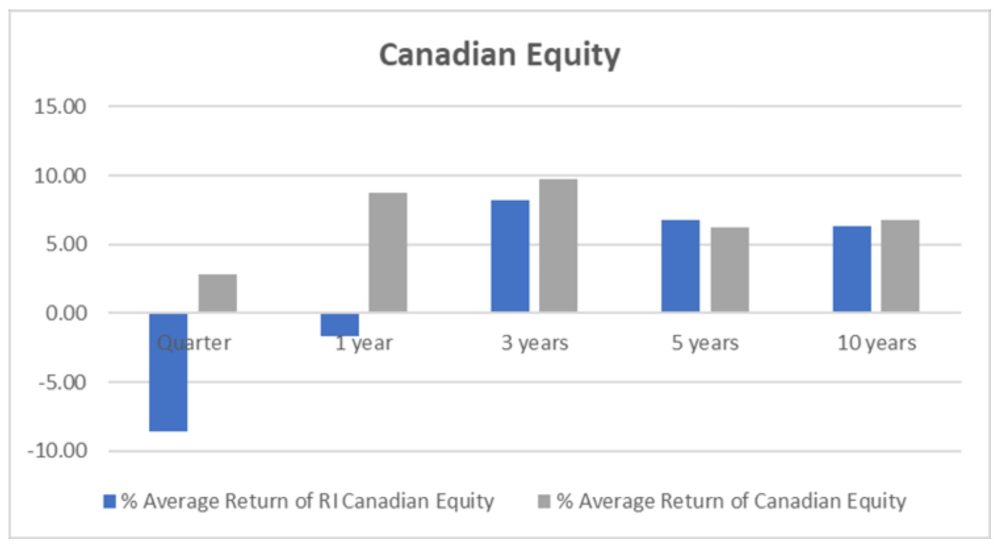 Canadian Equity

15.00
10.00
5.00
0.00
-5.00
-10.00

Quarter
1 year
3 years
5 years
10 years

% Average Return of RI Canadian Equity
% Average Return of Canadian Equity